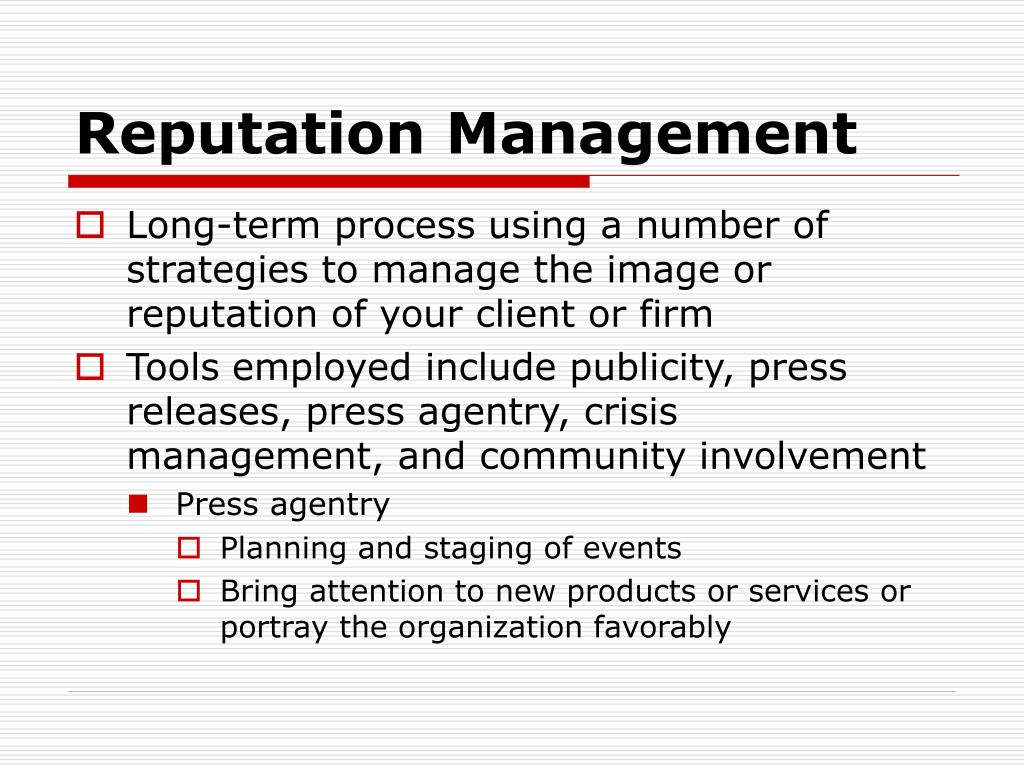 Reputation Management

Long-term process using a number of strategies to manage the image or reputation of your client or firm

Tools employed include publicity, press releases, press agentry, crisis management, and community involvement

Press agentry

Planning and staging of events

Bring attention to new products or services or portray the organization favorably